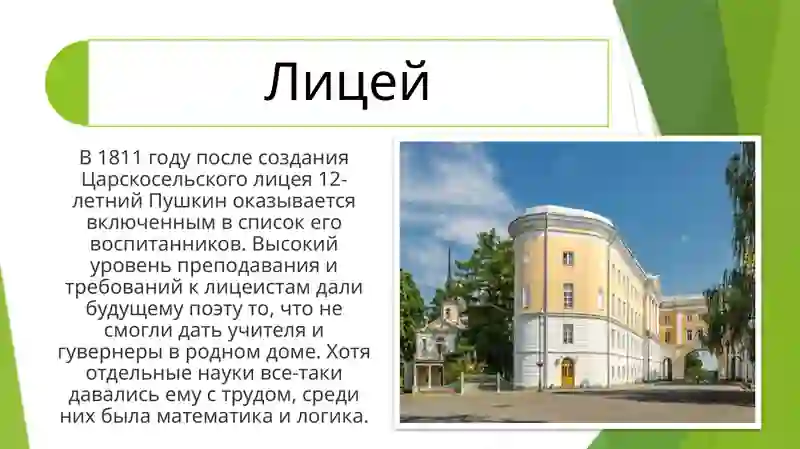 Лицей

В 1811 году после создания Царскосельского лицея 12-летний Пушкин оказывается включенным в список его воспитанников. Высокий уровень преподавания и требований к лицеистам дали будущему поэту то, что не смогли дать учителя и гувернеры в родном доме. Хотя отдельные науки все-таки давались ему с трудом, среди них была математика и логика.